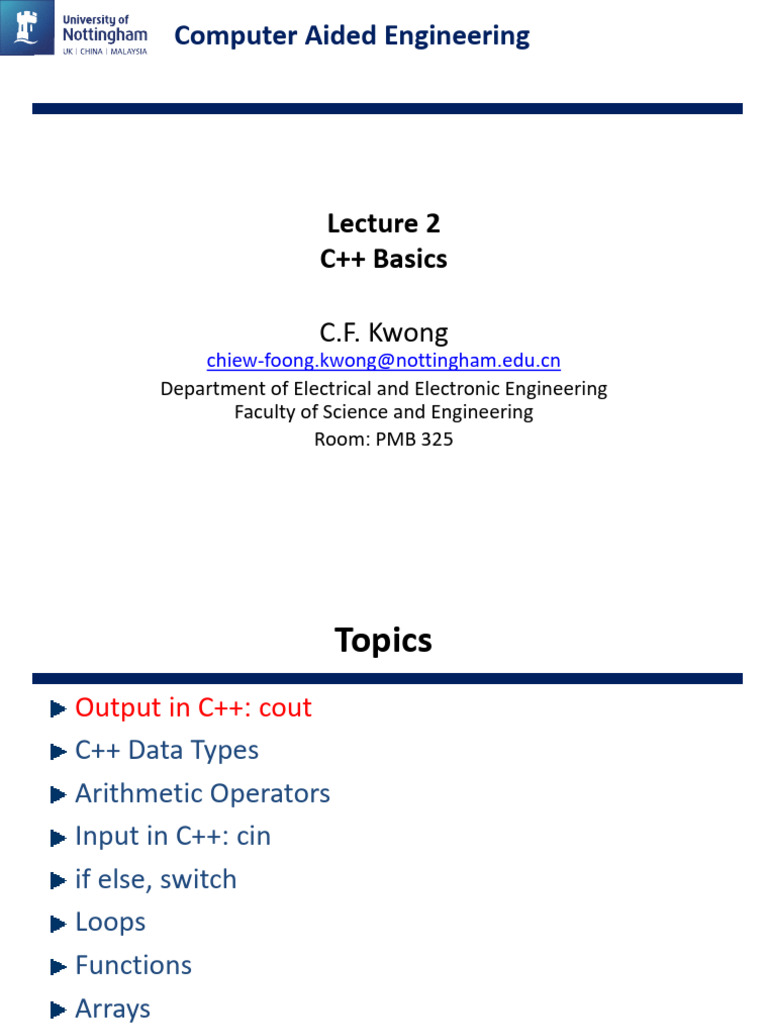 University of Nottingham
UK | CHINA | MALAYSIA

Computer Aided Engineering

Lecture 2
C++ Basics

C.F. Kwong
chiew-foong.kwong@nottingham.edu.cn
Department of Electrical and Electronic Engineering
Faculty of Science and Engineering
Room: PMB 325

Topics

Output in C++: cout
C++ Data Types
Arithmetic Operators
Input in C++: cin
if else, switch
Loops
Functions
Arrays